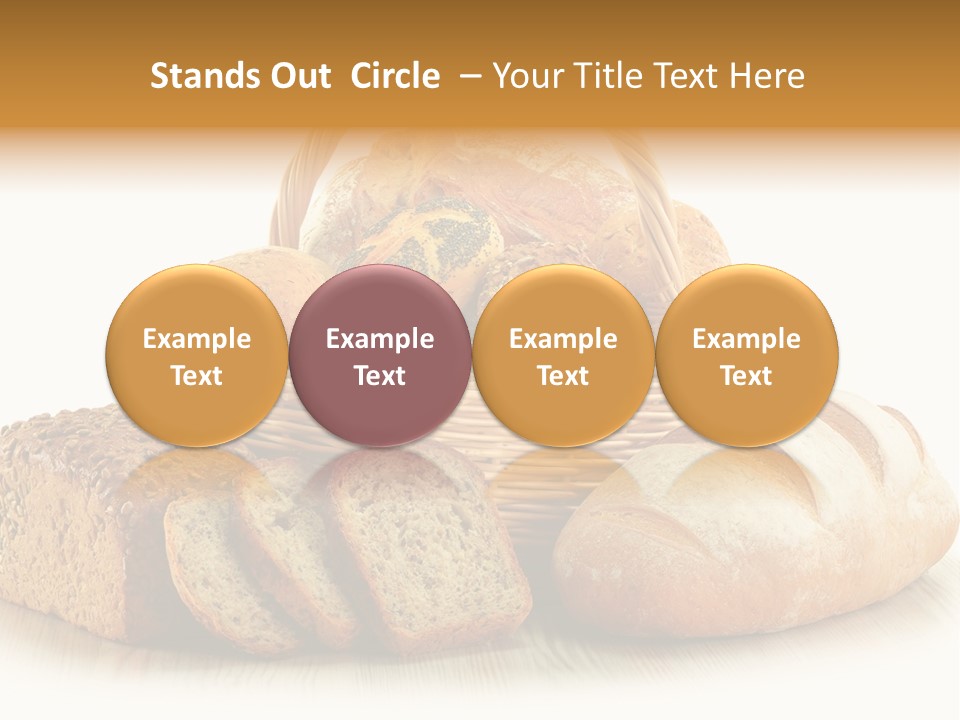 Stands Out Circle – Your Title Text Here

Example Text

Example Text

Example Text

Example Text